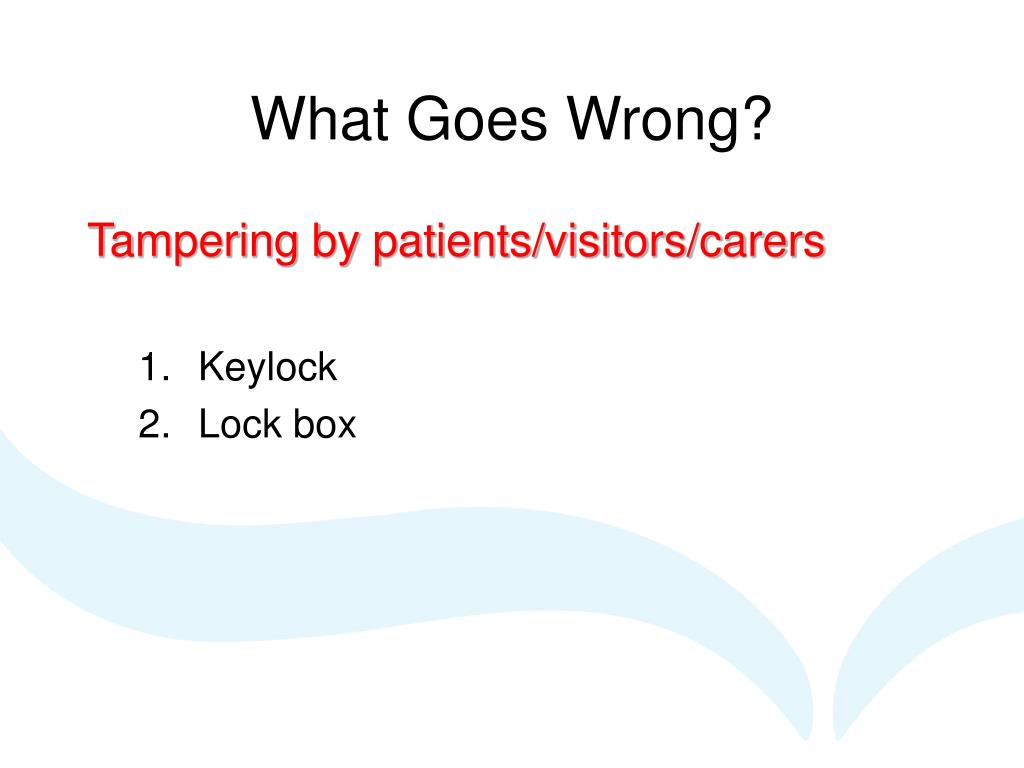 What Goes Wrong?

Tampering by patients/visitors/carers

1. Keylock
2. Lock box